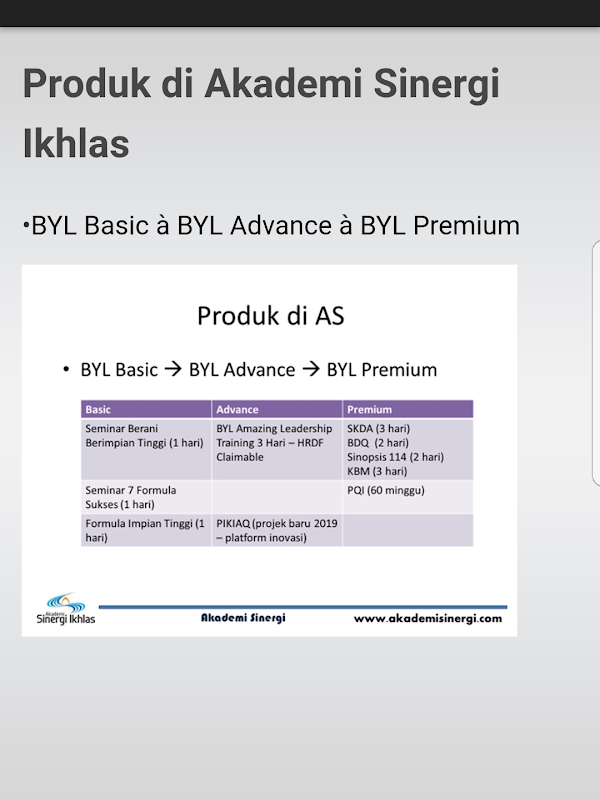 Produk di Akademi Sinergi Ikhlas

•BYL Basic à BYL Advance à BYL Premium

Produk di AS

• BYL Basic → BYL Advance → BYL Premium

| Basic | Advance | Premium |
|---|---|---|
| Seminar Berani Berimpian Tinggi (1 hari) | BYL Amazing Leadership Training 3 Hari – HRDF Claimable | SKDA (3 hari) BDQ (2 hari) Sinopsis 114 (2 hari) KBM (3 hari) |
| Seminar 7 Formula Sukses (1 hari) | | PQI (60 minggu) |
| Formula Impian Tinggi (1 hari) | PIKIAQ (projek baru 2019 – platform inovasi) | |

Akademi Sinergi Ikhlas

Akademi Sinergi

www.akademisinergi.com